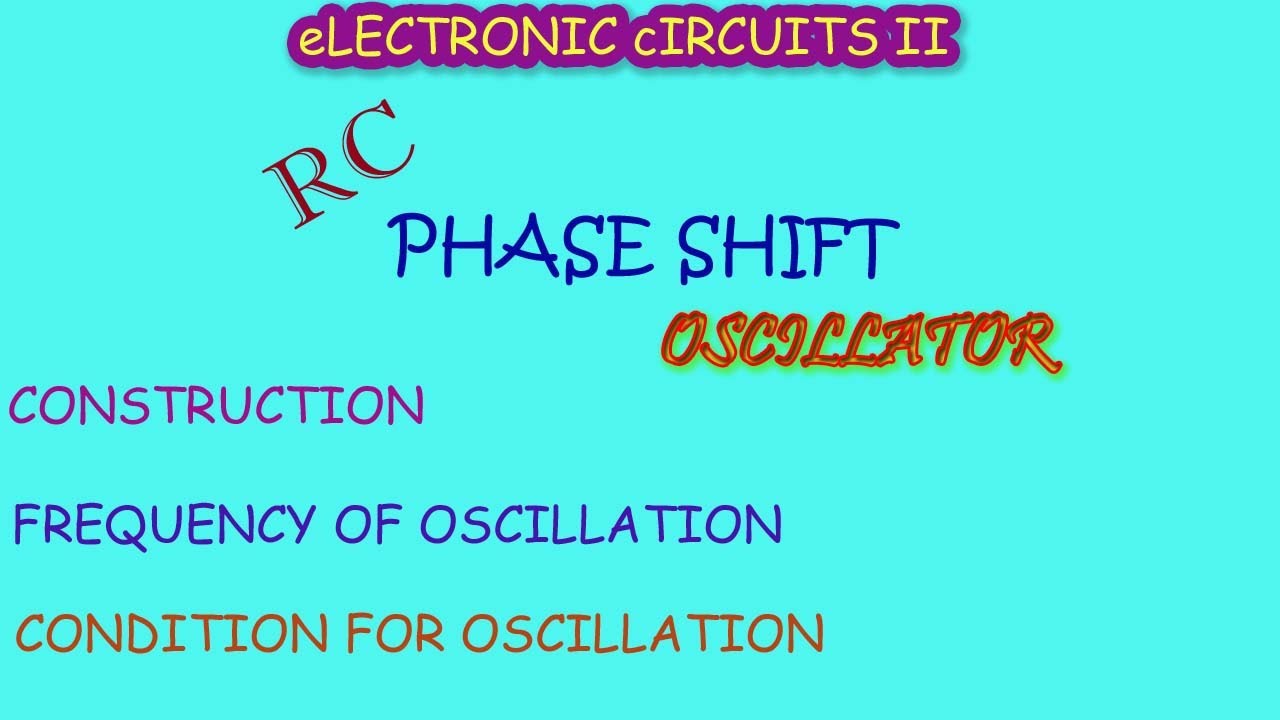 eLECTRONIC cIRCUITS II

RC

PHASE SHIFT

OSCILLATOR

CONSTRUCTION

FREQUENCY OF OSCILLATION

CONDITION FOR OSCILLATION